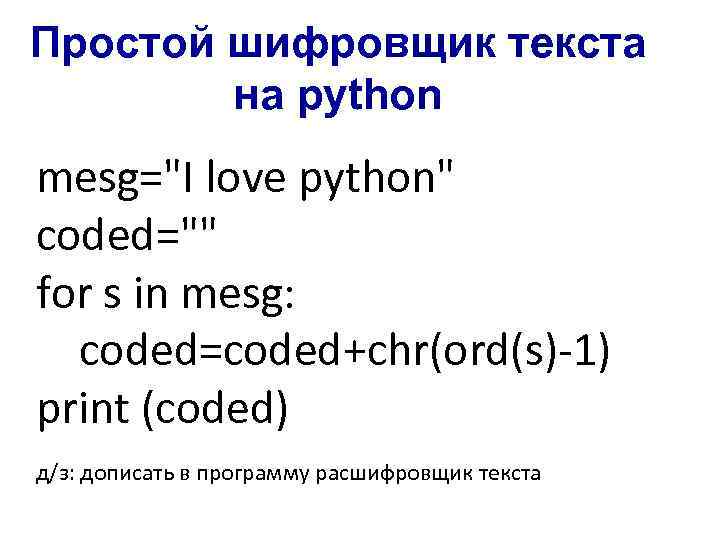 Простой шифровщик текста на python

mesg="I love python"
coded=""
for s in mesg:
    coded=coded+chr(ord(s)-1)
print (coded)

д/з: дописать в программу расшифровщик текста